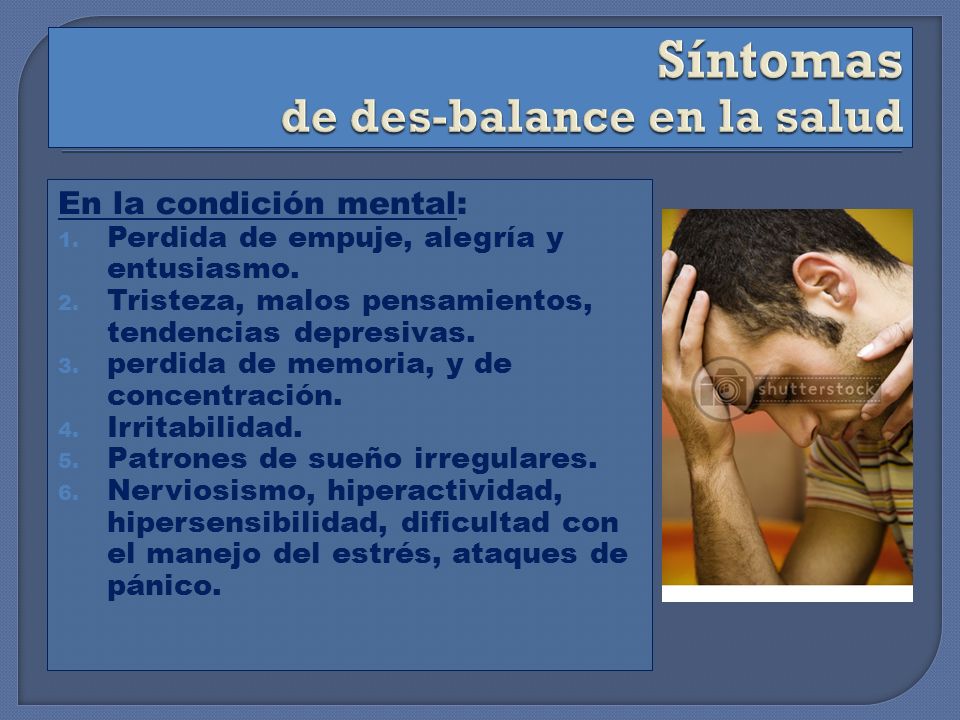 Síntomas
de des-balance en la salud

En la condición mental:
1. Perdida de empuje, alegría y entusiasmo.
2. Tristeza, malos pensamientos, tendencias depresivas.
3. perdida de memoria, y de concentración.
4. Irritabilidad.
5. Patrones de sueño irregulares.
6. Nerviosismo, hiperactividad, hipersensibilidad, dificultad con el manejo del estrés, ataques de pánico.

shutterstock